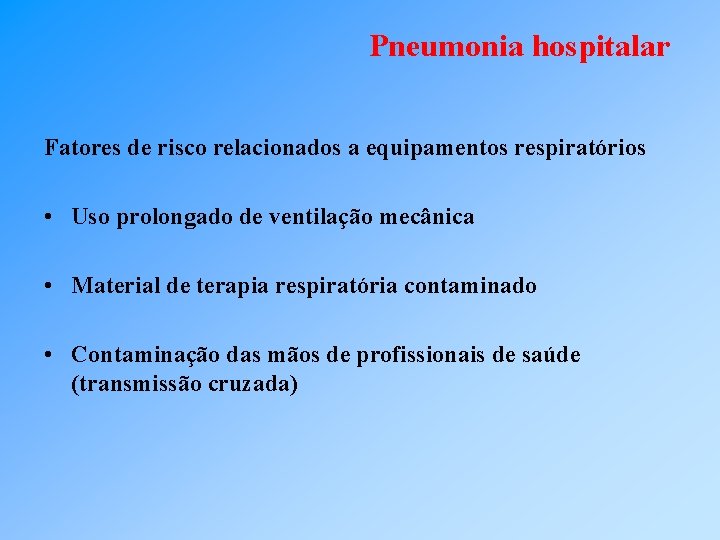 Pneumonia hospitalar

Fatores de risco relacionados a equipamentos respiratórios

• Uso prolongado de ventilação mecânica

• Material de terapia respiratória contaminado

• Contaminação das mãos de profissionais de saúde (transmissão cruzada)